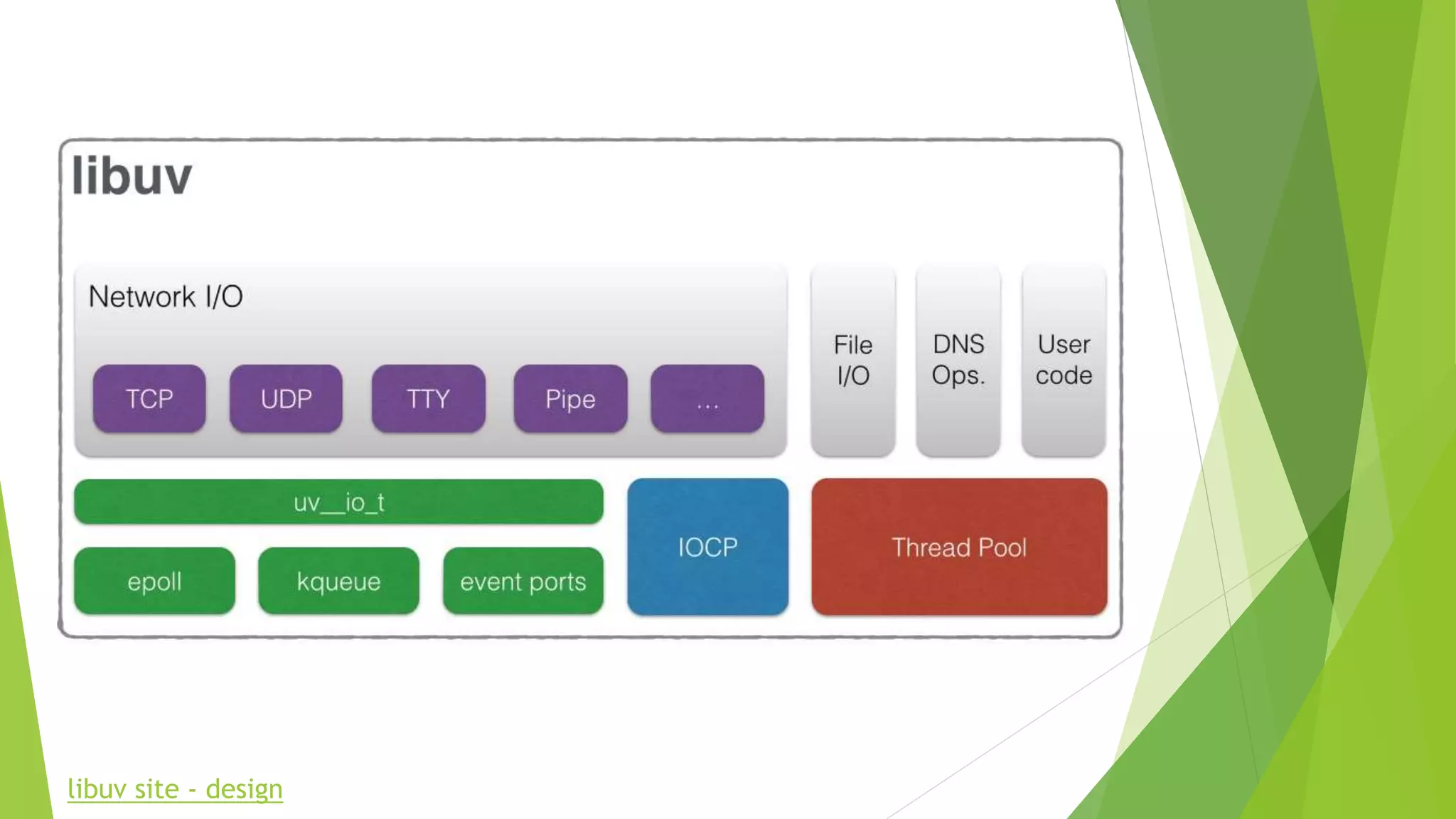 libuv

Network I/O

TCP

UDP

TTY

Pipe

...

File I/O

DNS Ops.

User code

uv__io_t

epoll

kqueue

event ports

IOCP

Thread Pool

libuv site - design